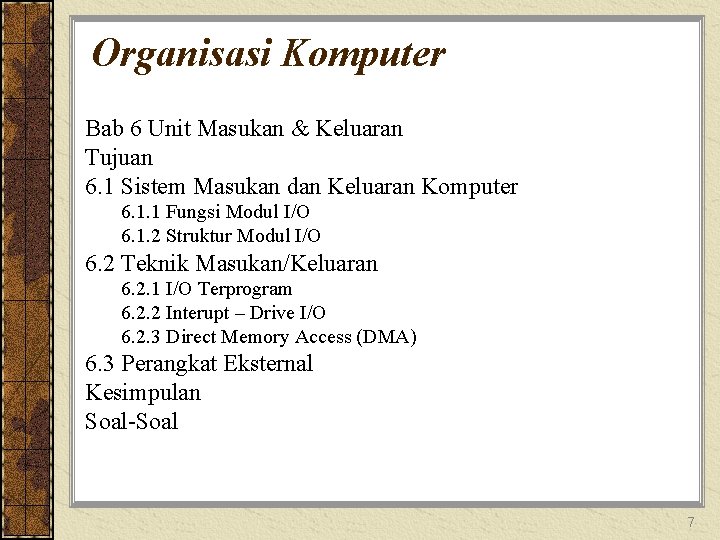 Organisasi Komputer

Bab 6 Unit Masukan & Keluaran
Tujuan
6.1 Sistem Masukan dan Keluaran Komputer
6.1.1 Fungsi Modul I/O
6.1.2 Struktur Modul I/O
6.2 Teknik Masukan/Keluaran
6.2.1 I/O Terprogram
6.2.2 Interupt – Drive I/O
6.2.3 Direct Memory Access (DMA)
6.3 Perangkat Eksternal
Kesimpulan
Soal-Soal

7